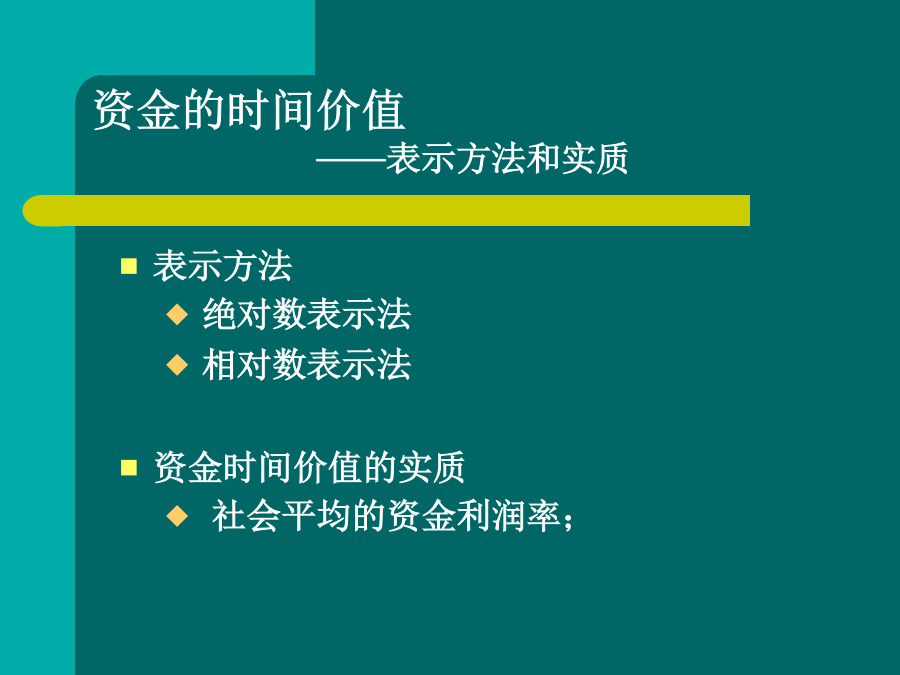 资金的时间价值
——表示方法和实质

表示方法
绝对数表示法
相对数表示法

资金时间价值的实质
社会平均的资金利润率；